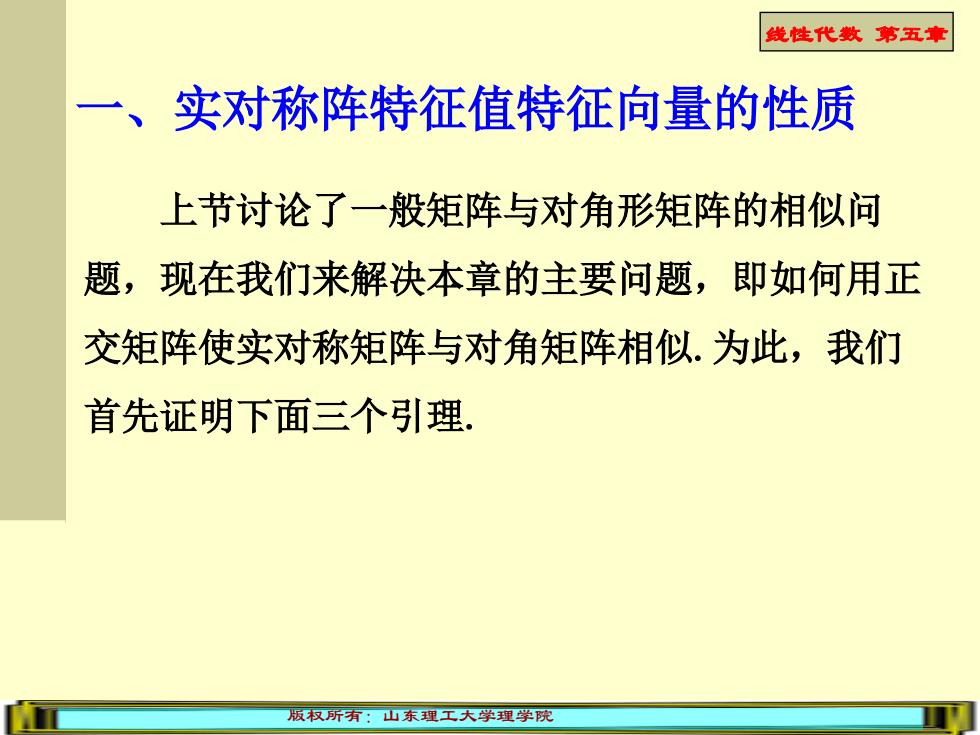 线性代数 第五章

一、实对称阵特征值特征向量的性质

上节讨论了一般矩阵与对角形矩阵的相似问题，现在我们来解决本章的主要问题，即如何用正交矩阵使实对称矩阵与对角矩阵相似. 为此，我们首先证明下面三个引理.

版权所有：山东理工大学理学院